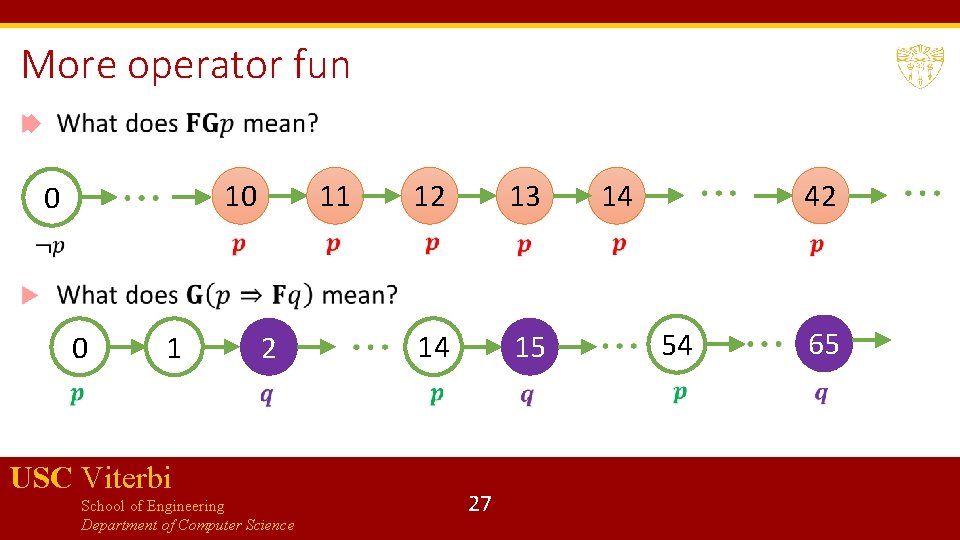 More operator fun

What does $\mathbf{FG}p$ mean?

0 ... 10 11 12 13 14 ... 42 ...

$\neg p$ $p$ $p$ $p$ $p$ $p$ $p$

What does $\mathbf{G}(p \Rightarrow \mathbf{F}q)$ mean?

0 1 2 ... 14 15 ... 54 ... 65

$p$ $q$ $p$ $q$ $p$ $q$

USC Viterbi
School of Engineering
Department of Computer Science

27